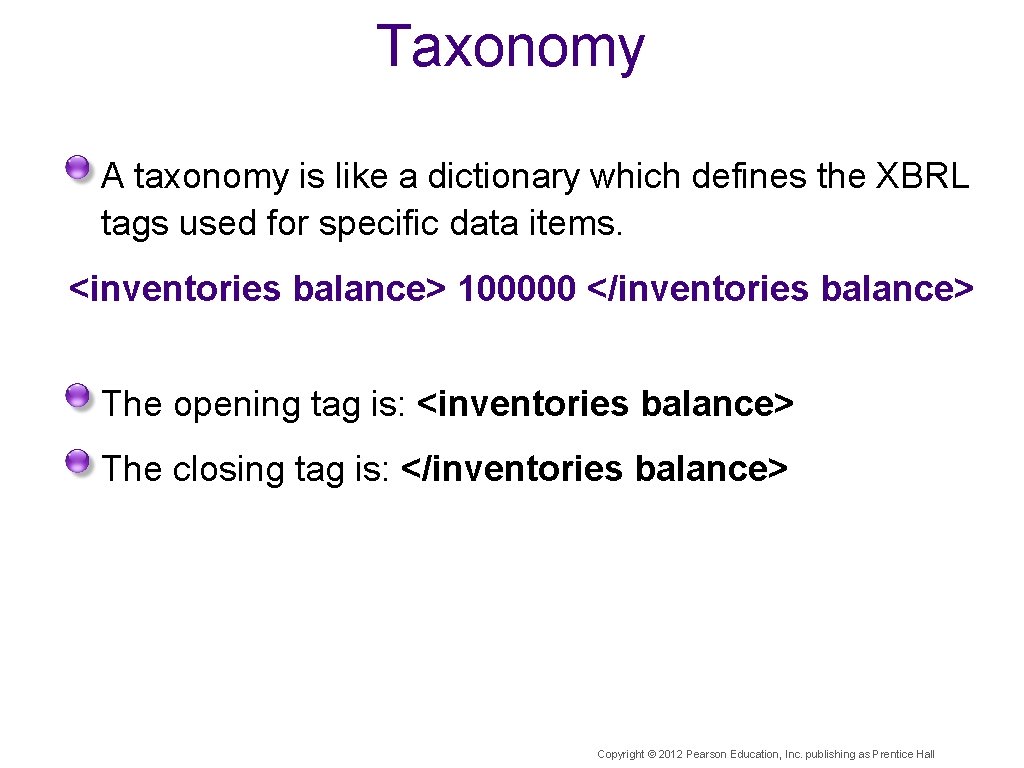 Taxonomy

A taxonomy is like a dictionary which defines the XBRL tags used for specific data items.

<inventories balance> 100000 </inventories balance>

The opening tag is: <inventories balance>

The closing tag is: </inventories balance>

Copyright © 2012 Pearson Education, Inc. publishing as Prentice Hall